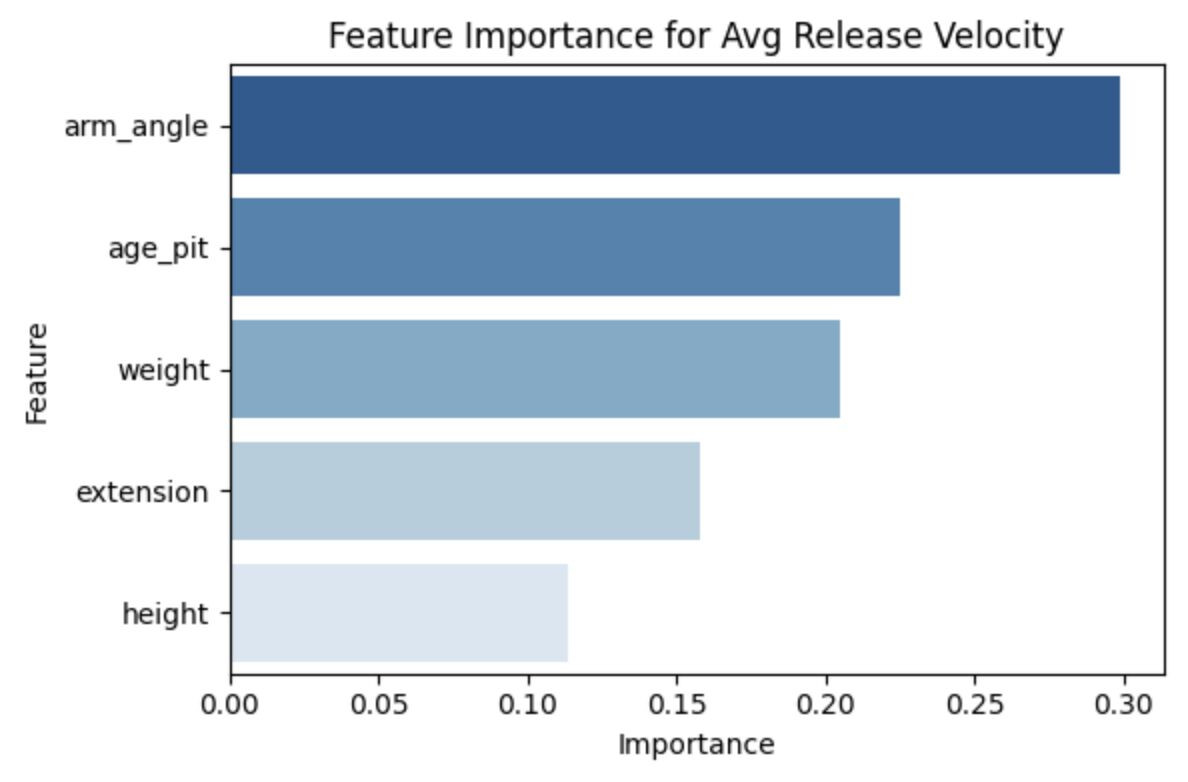 Feature Importance for Avg Release Velocity

Feature

arm_angle
age_pit
weight
extension
height

0.00 0.05 0.10 0.15 0.20 0.25 0.30

Importance